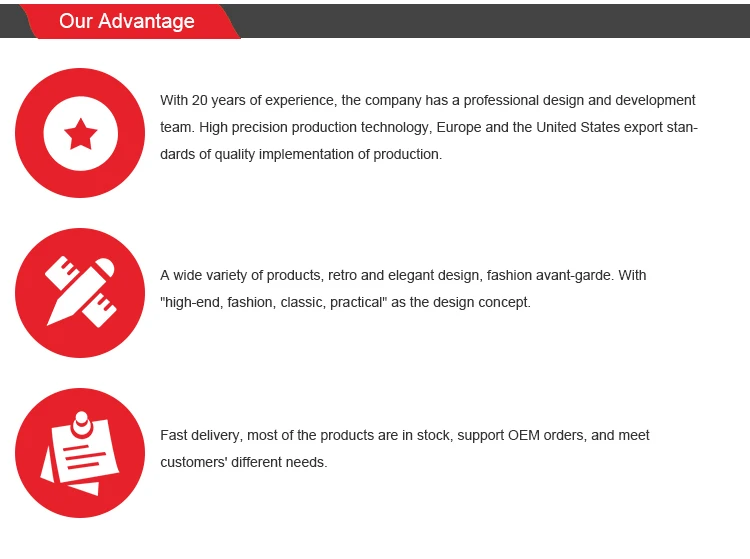 Our Advantage

With 20 years of experience, the company has a professional design and development team. High precision production technology, Europe and the United States export standards of quality implementation of production.

A wide variety of products, retro and elegant design, fashion avant-garde. With "high-end, fashion, classic, practical" as the design concept.

Fast delivery, most of the products are in stock, support OEM orders, and meet customers' different needs.